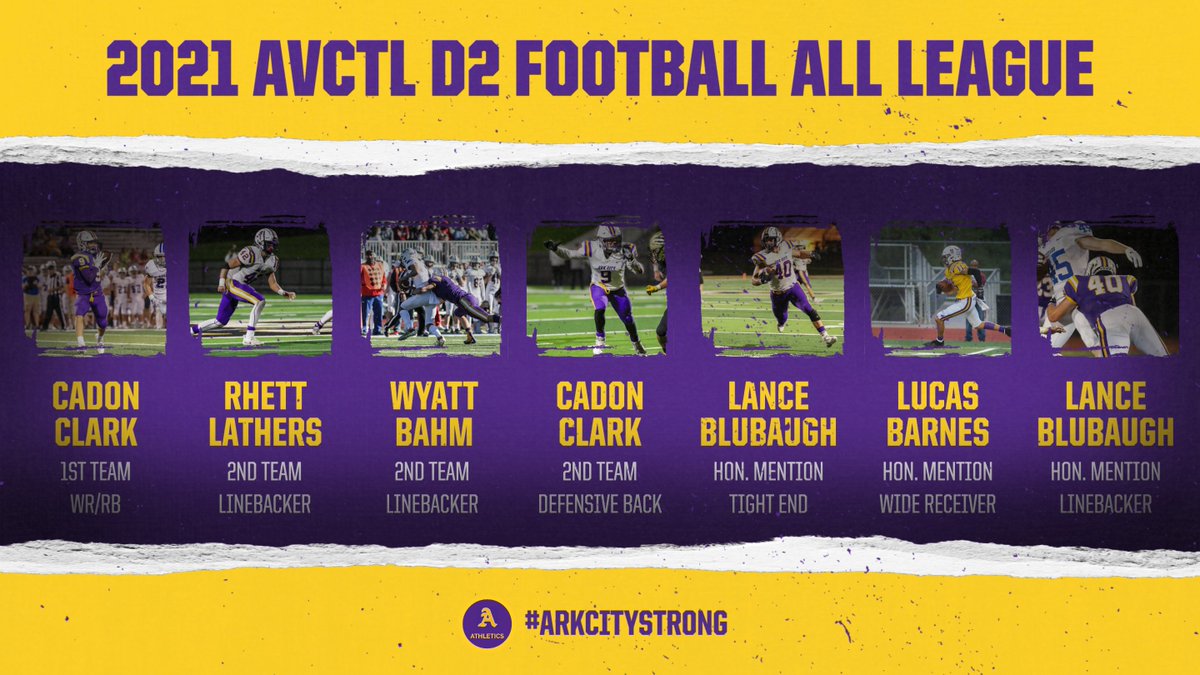 2021 AVCTL D2 FOOTBALL ALL LEAGUE

CADON CLARK
1ST TEAM
WR/RB

RHETT LATHERS
2ND TEAM
LINEBACKER

WYATT BAHM
2ND TEAM
LINEBACKER

CADON CLARK
2ND TEAM
DEFENSIVE BACK

LANCE BLUBAUGH
HON. MENTION
TIGHT END

LUCAS BARNES
HON. MENTION
WIDE RECEIVER

LANCE BLUBAUGH
HON. MENTION
LINEBACKER

A ATHLETICS

#ARKCITYSTRONG